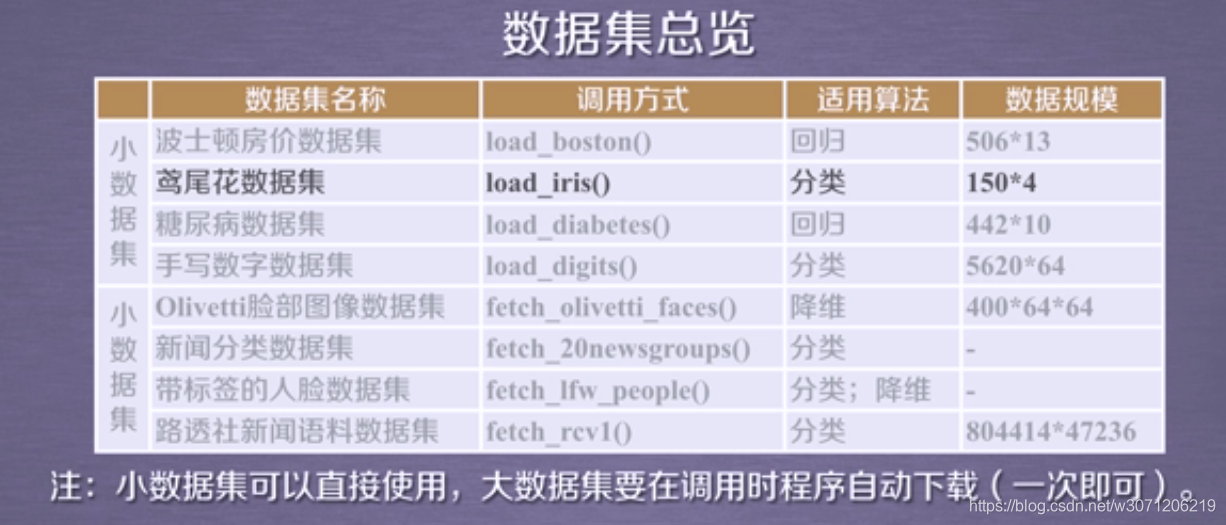 数据集总览

| | 数据集名称 | 调用方式 | 适用算法 | 数据规模 |
|---|---|---|---|---|
| 小数据集 | 波士顿房价数据集 | load_boston() | 回归 | 506*13 |
| | 鸢尾花数据集 | load_iris() | 分类 | 150*4 |
| | 糖尿病数据集 | load_diabetes() | 回归 | 442*10 |
| | 手写数字数据集 | load_digits() | 分类 | 5620*64 |
| 小数据集 | Olivetti脸部图像数据集 | fetch_olivetti_faces() | 降维 | 400*64*64 |
| | 新闻分类数据集 | fetch_20newsgroups() | 分类 | - |
| | 带标签的人脸数据集 | fetch_lfw_people() | 分类；降维 | - |
| | 路透社新闻语料数据集 | fetch_rcv1() | 分类 | 804414*47236 |

注：小数据集可以直接使用，大数据集要在调用时程序自动下载（一次即可）。

https://blog.csdn.net/w3071206219